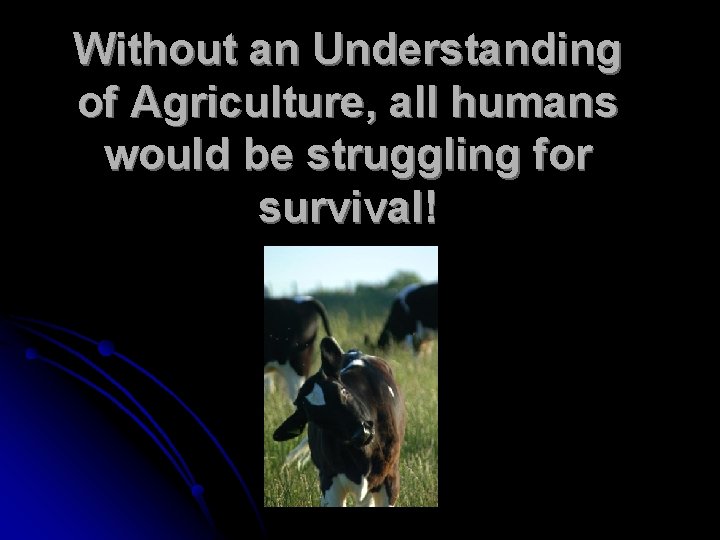 Without an Understanding of Agriculture, all humans would be struggling for survival!